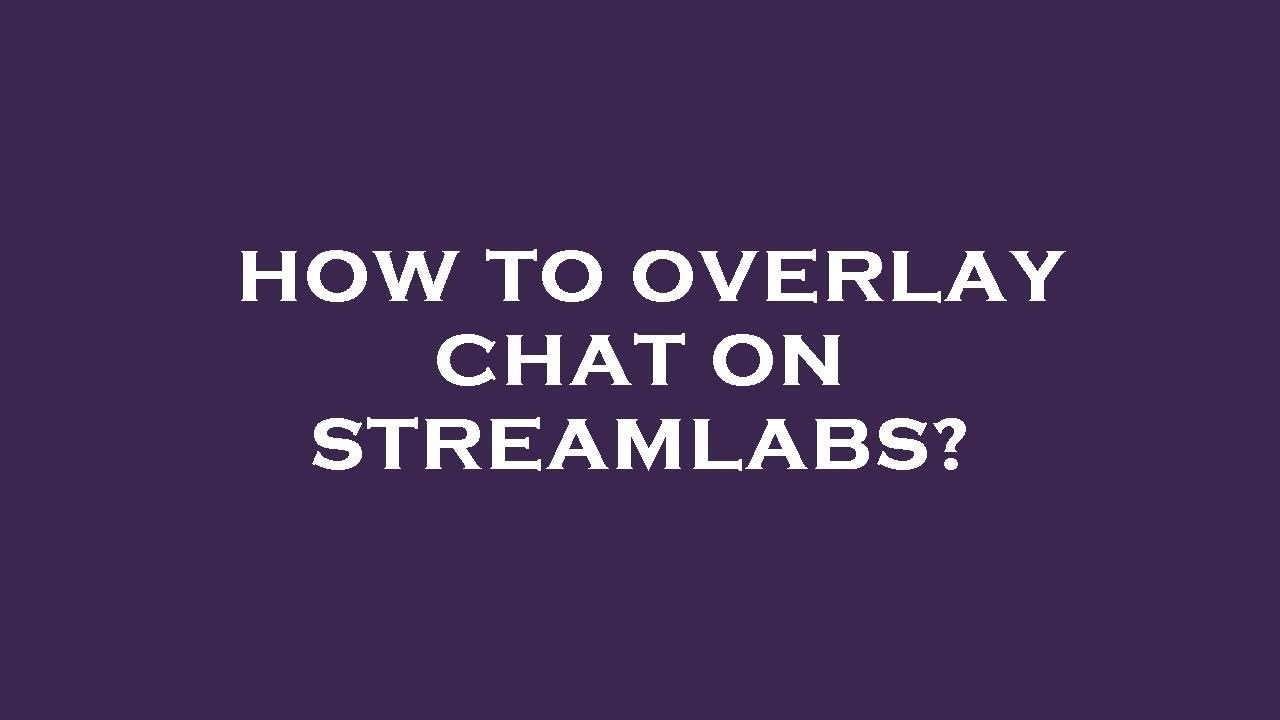 HOW TO OVERLAY CHAT ON STREAMLABS?